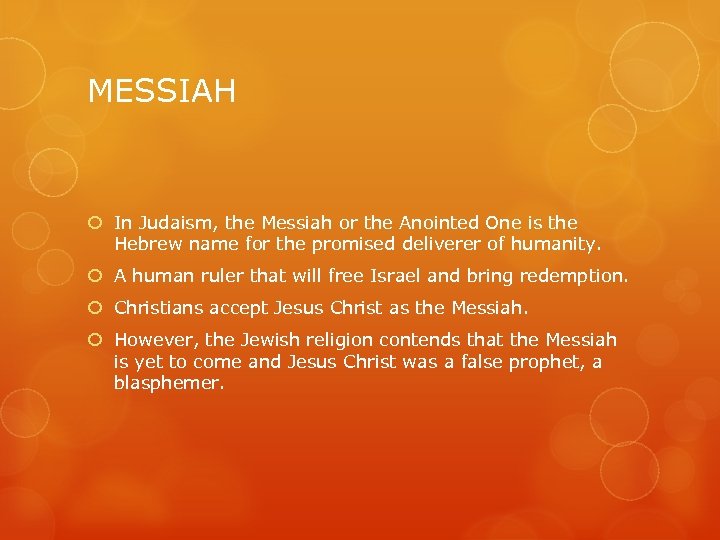 MESSIAH

In Judaism, the Messiah or the Anointed One is the Hebrew name for the promised deliverer of humanity.

A human ruler that will free Israel and bring redemption.

Christians accept Jesus Christ as the Messiah.

However, the Jewish religion contends that the Messiah is yet to come and Jesus Christ was a false prophet, a blasphemer.